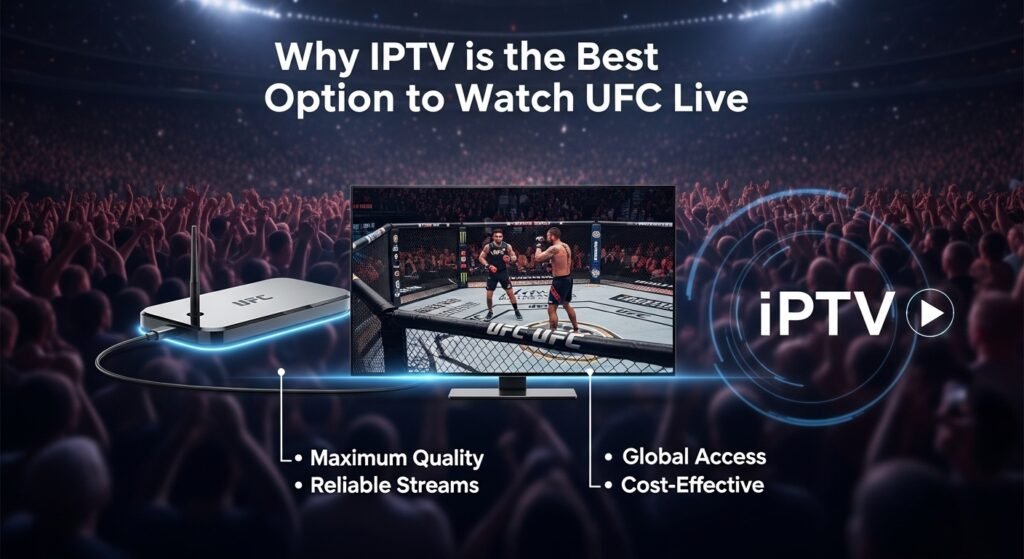 Why IPTV is the Best Option to Watch UFC Live

UFC

UFC UFC

iPTV

• Maximum Quality
• Reliable Streams

• Global Access
• Cost-Effective